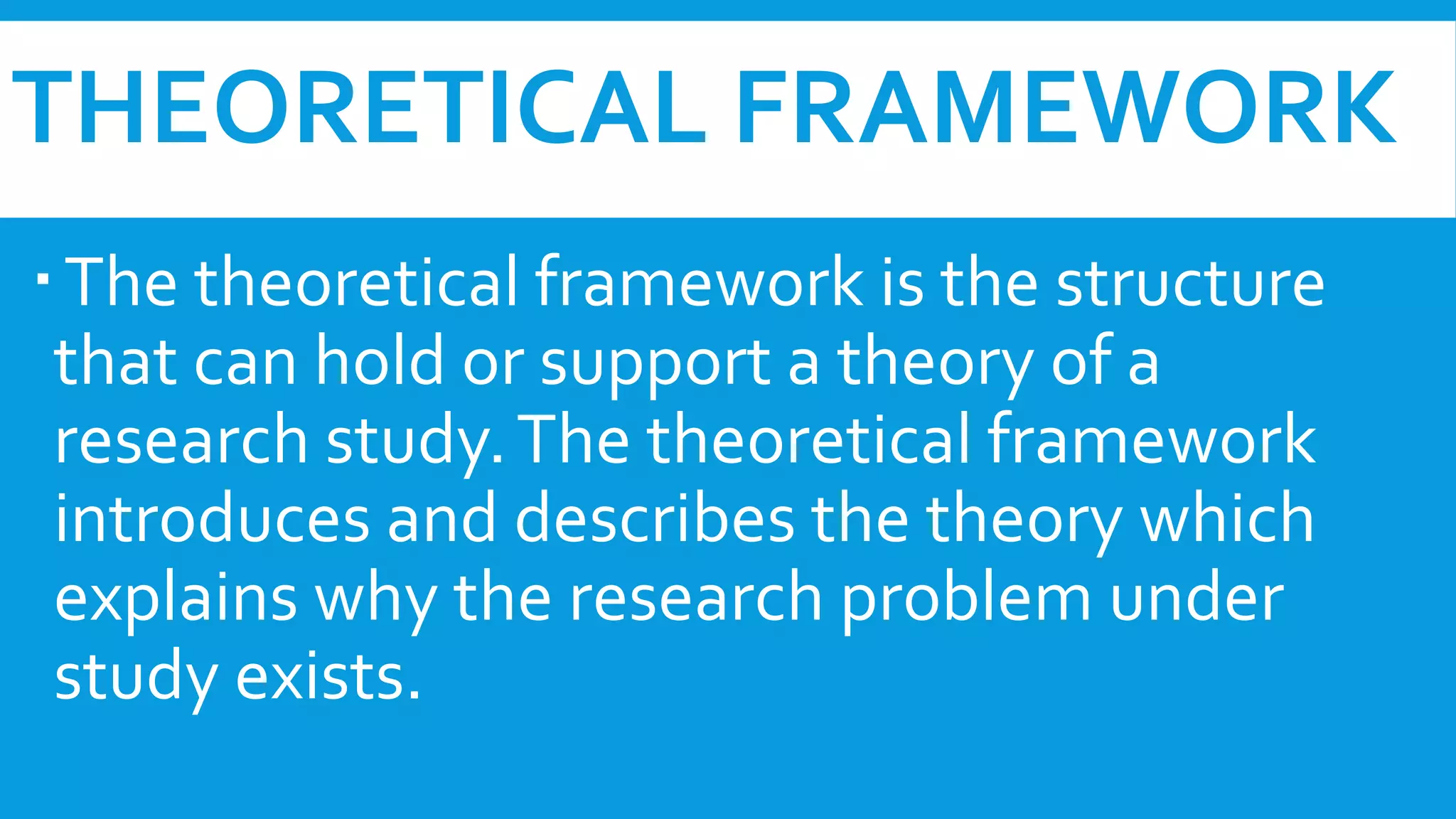 THEORETICAL FRAMEWORK

▪ The theoretical framework is the structure that can hold or support a theory of a research study. The theoretical framework introduces and describes the theory which explains why the research problem under study exists.